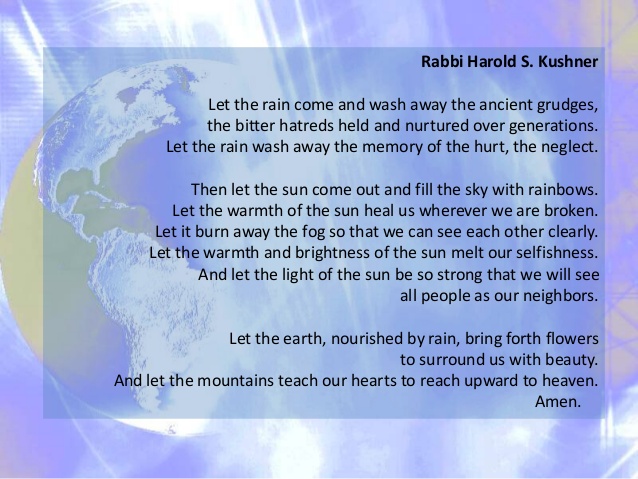 Rabbi Harold S. Kushner

Let the rain come and wash away the ancient grudges,
the bitter hatreds held and nurtured over generations.
Let the rain wash away the memory of the hurt, the neglect.

Then let the sun come out and fill the sky with rainbows.
Let the warmth of the sun heal us wherever we are broken.
Let it burn away the fog so that we can see each other clearly.
Let the warmth and brightness of the sun melt our selfishness.
And let the light of the sun be so strong that we will see
all people as our neighbors.

Let the earth, nourished by rain, bring forth flowers
to surround us with beauty.
And let the mountains teach our hearts to reach upward to heaven.
Amen.